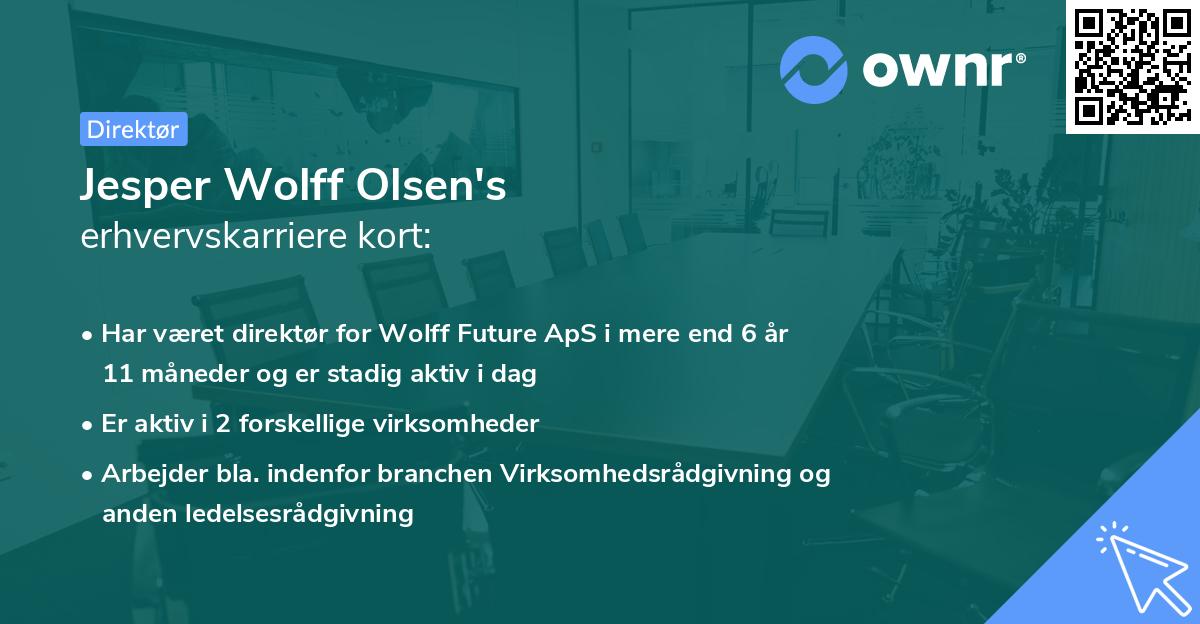 ownr®

Direktør

Jesper Wolff Olsen's
erhvervskarriere kort:

• Har været direktør for Wolff Future ApS i mere end 6 år 11 måneder og er stadig aktiv i dag
• Er aktiv i 2 forskellige virksomheder
• Arbejder bla. indenfor branchen Virksomhedsrådgivning og anden ledelsesrådgivning